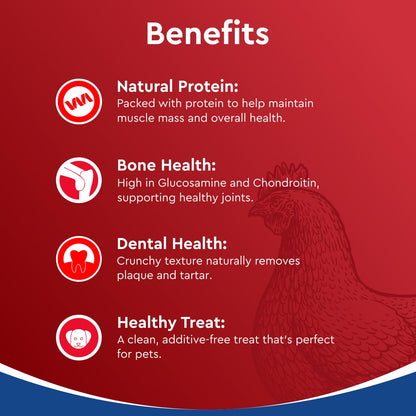 Benefits

Natural Protein:
Packed with protein to help maintain muscle mass and overall health.

Bone Health:
High in Glucosamine and Chondroitin, supporting healthy joints.

Dental Health:
Crunchy texture naturally removes plaque and tartar.

Healthy Treat:
A clean, additive-free treat that's perfect for pets.